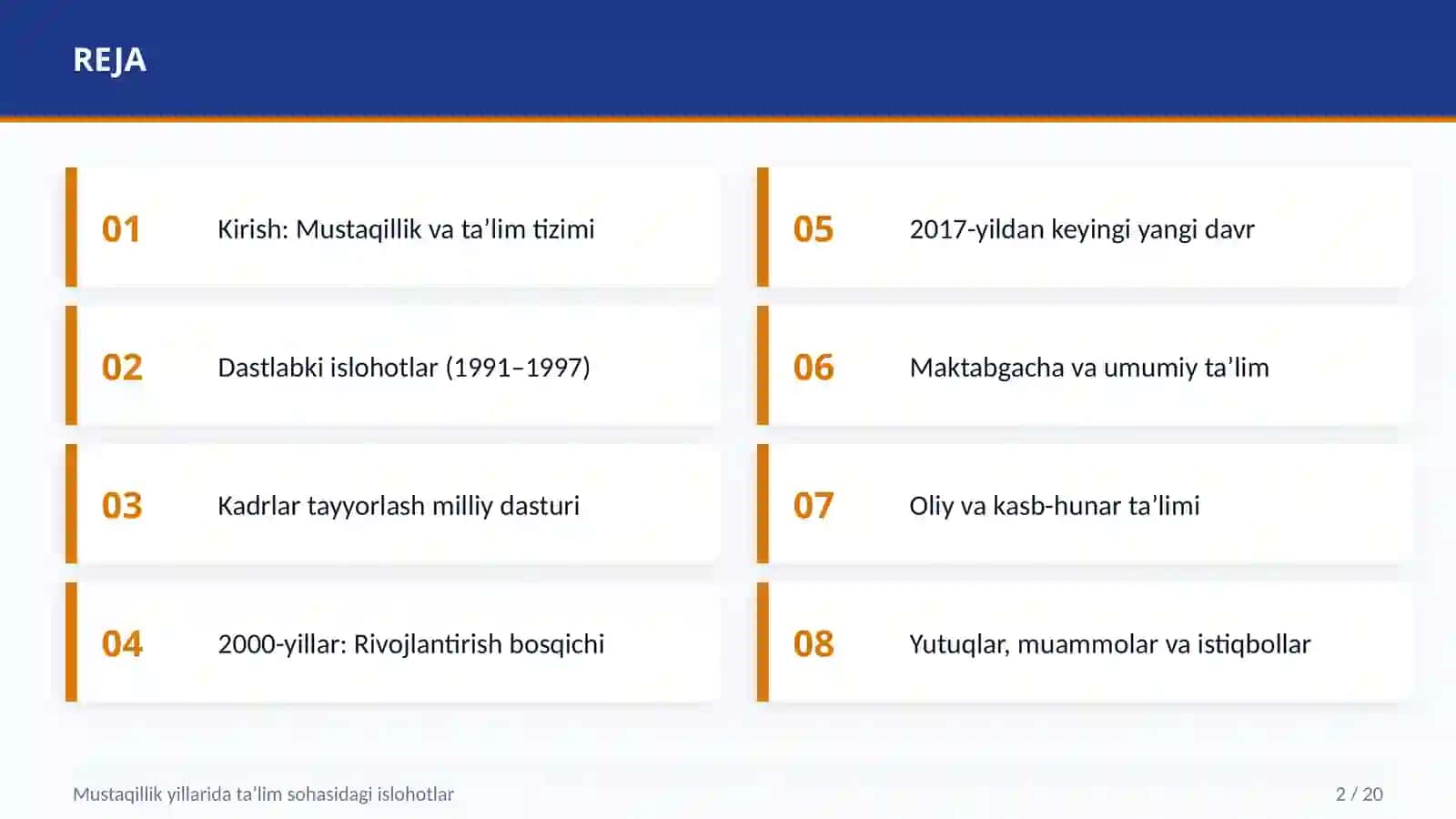 REJA

01 Kirish: Mustaqillik va ta’lim tizimi

02 Dastlabki islohotlar (1991–1997)

03 Kadrlar tayyorlash milliy dasturi

04 2000-yillar: Rivojlantirish bosqichi

05 2017-yildan keyingi yangi davr

06 Maktabgacha va umumiy ta’lim

07 Oliy va kasb-hunar ta’limi

08 Yutuqlar, muammolar va istiqbollar

Mustaqillik yillarida ta’lim sohasidagi islohotlar

2 / 20